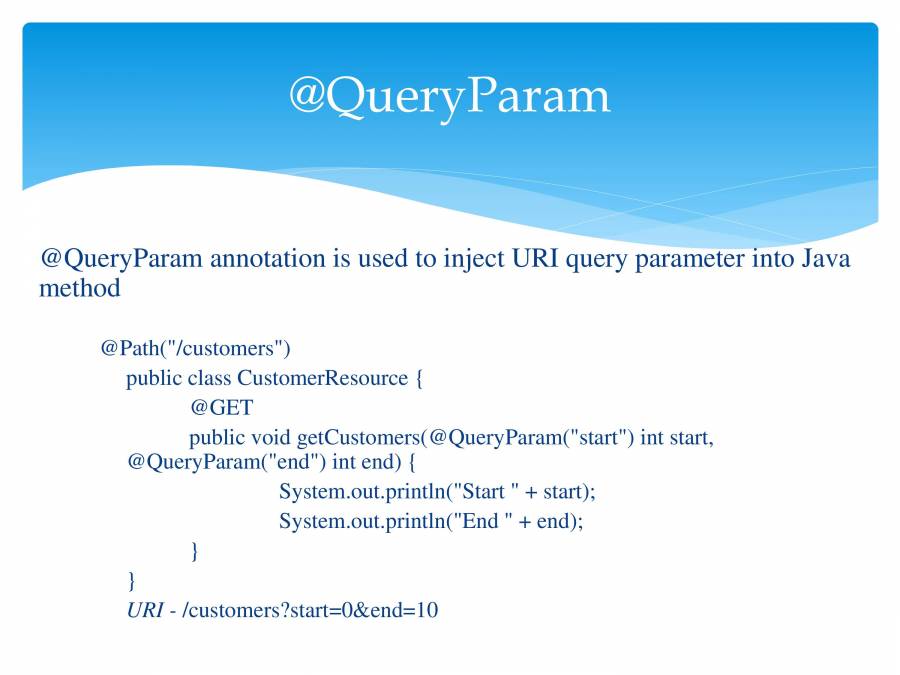 @QueryParam

@QueryParam annotation is used to inject URI query parameter into Java method

@Path("/customers")
public class CustomerResource {
@GET
public void getCustomers(@QueryParam("start") int start, @QueryParam("end") int end) {
System.out.println("Start " + start);
System.out.println("End " + end);
}
}
URI - /customers?start=0&end=10